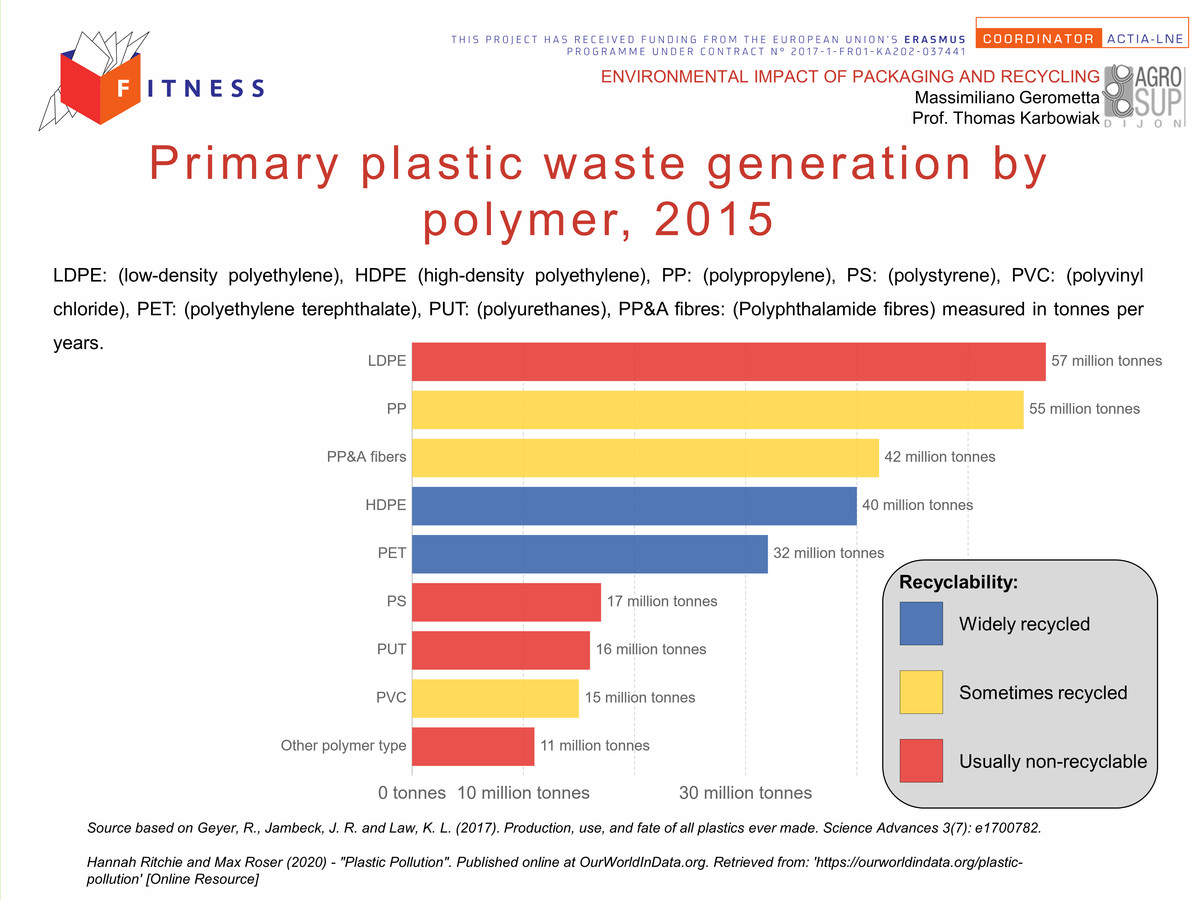 FITNESS

THIS PROJECT HAS RECEIVED FUNDING FROM THE EUROPEAN UNION'S ERASMUS PROGRAMME UNDER CONTRACT N° 2017-1-FR01-KA202-037441

COORDINATOR ACTIA-LNE

ENVIRONMENTAL IMPACT OF PACKAGING AND RECYCLING
Massimiliano Gerometta
Prof. Thomas Karbowiak

AGRO SUP DIJON

Primary plastic waste generation by polymer, 2015

LDPE: (low-density polyethylene), HDPE (high-density polyethylene), PP: (polypropylene), PS: (polystyrene), PVC: (polyvinyl chloride), PET: (polyethylene terephthalate), PUT: (polyurethanes), PP&A fibres: (Polyphthalamide fibres) measured in tonnes per years.

LDPE 57 million tonnes
PP 55 million tonnes
PP&A fibers 42 million tonnes
HDPE 40 million tonnes
PET 32 million tonnes
PS 17 million tonnes
PUT 16 million tonnes
PVC 15 million tonnes
Other polymer type 11 million tonnes

0 tonnes 10 million tonnes 30 million tonnes

Recyclability:
Widely recycled
Sometimes recycled
Usually non-recyclable

Source based on Geyer, R., Jambeck, J. R. and Law, K. L. (2017). Production, use, and fate of all plastics ever made. Science Advances 3(7): e1700782.

Hannah Ritchie and Max Roser (2020) - "Plastic Pollution". Published online at OurWorldInData.org. Retrieved from: 'https://ourworldindata.org/plastic-pollution' [Online Resource]